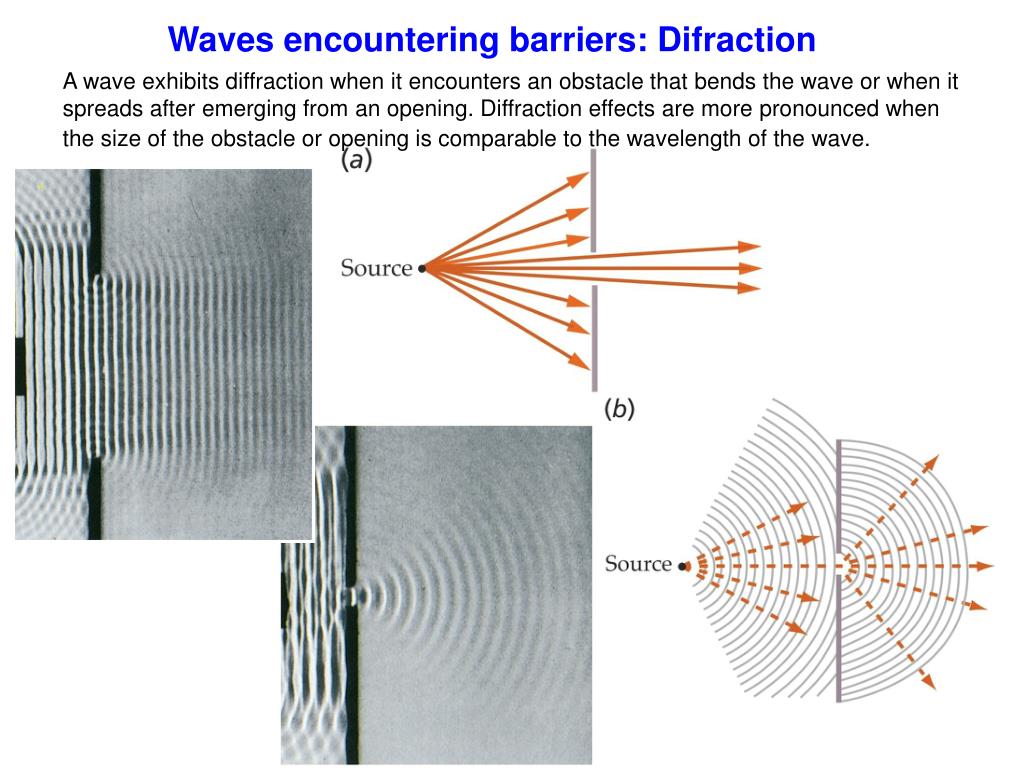 Waves encountering barriers: Difraction

A wave exhibits diffraction when it encounters an obstacle that bends the wave or when it spreads after emerging from an opening. Diffraction effects are more pronounced when the size of the obstacle or opening is comparable to the wavelength of the wave.

(a)

Source

(b)

Source